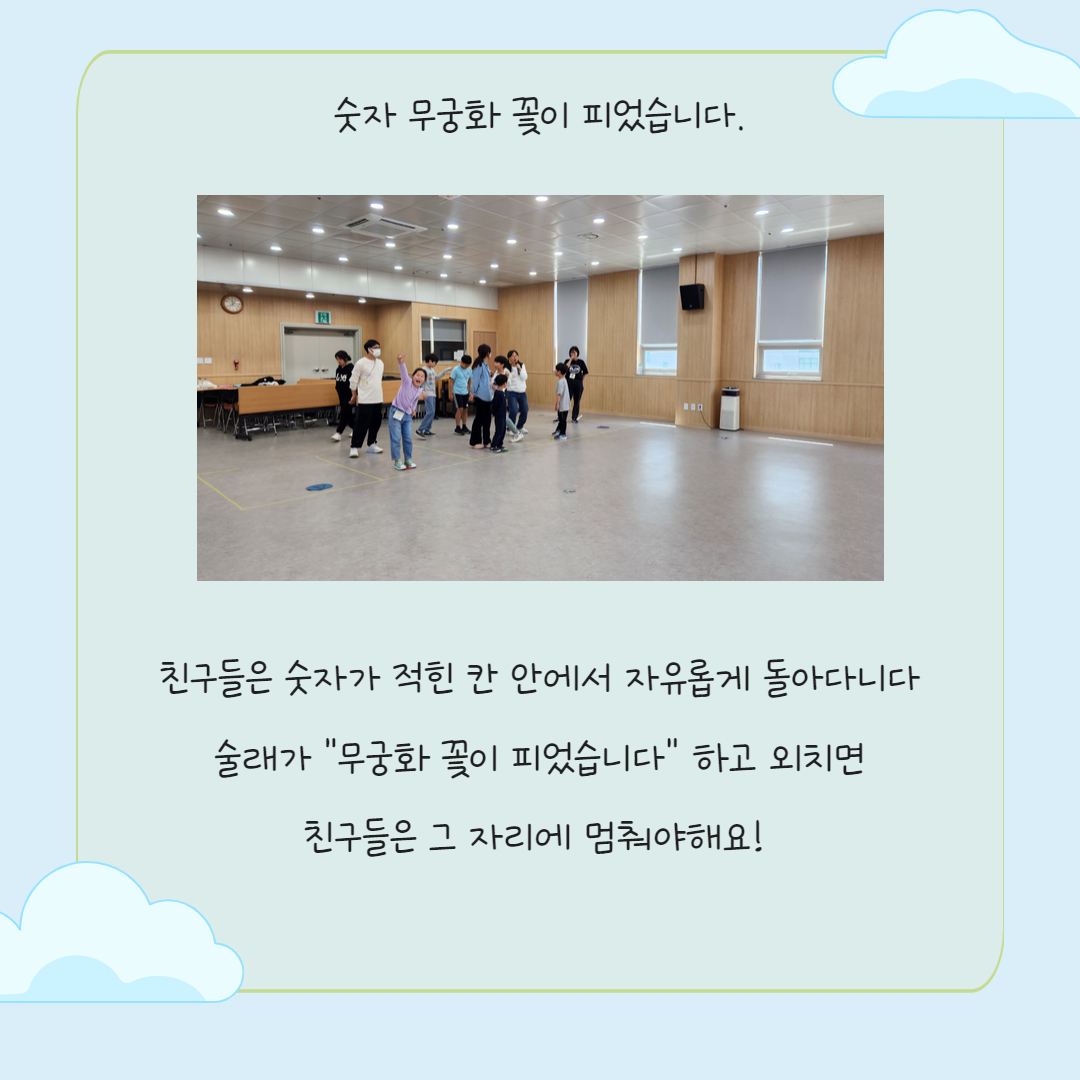 숫자 무궁화 꽃이 피었습니다.

친구들은 숫자가 적힌 칸 안에서 자유롭게 돌아다니다

술래가 "무궁화 꽃이 피었습니다" 하고 외치면

친구들은 그 자리에 멈춰야해요!